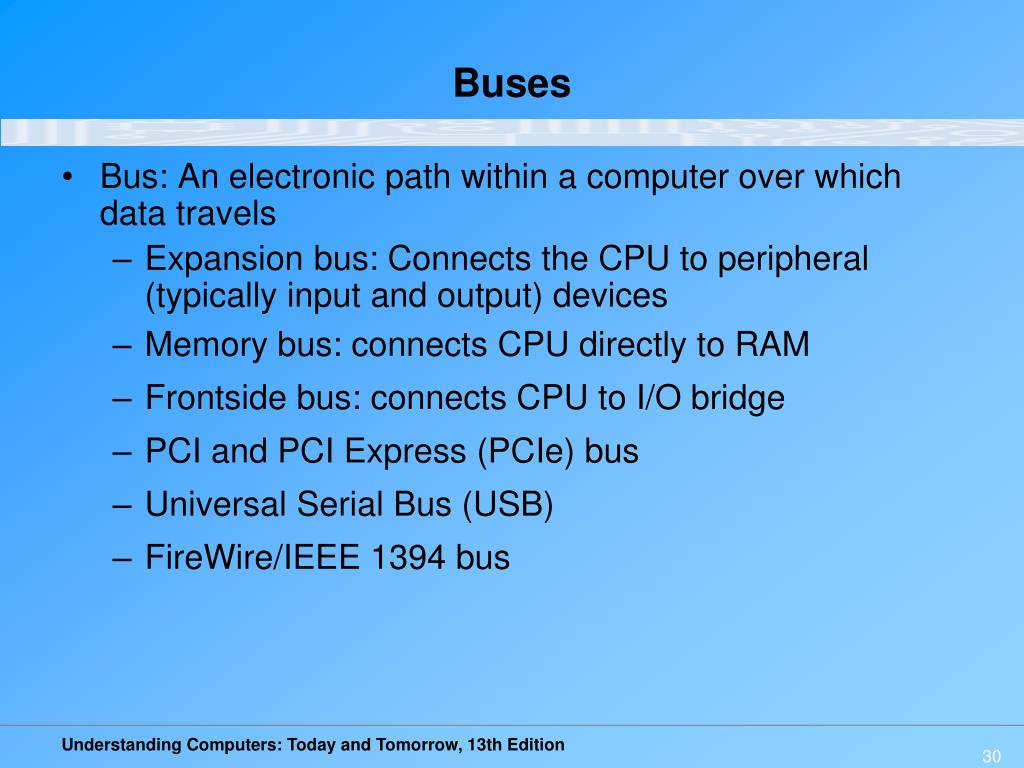 Buses

• Bus: An electronic path within a computer over which data travels
– Expansion bus: Connects the CPU to peripheral (typically input and output) devices
– Memory bus: connects CPU directly to RAM
– Frontside bus: connects CPU to I/O bridge
– PCI and PCI Express (PCIe) bus
– Universal Serial Bus (USB)
– FireWire/IEEE 1394 bus

Understanding Computers: Today and Tomorrow, 13th Edition

30